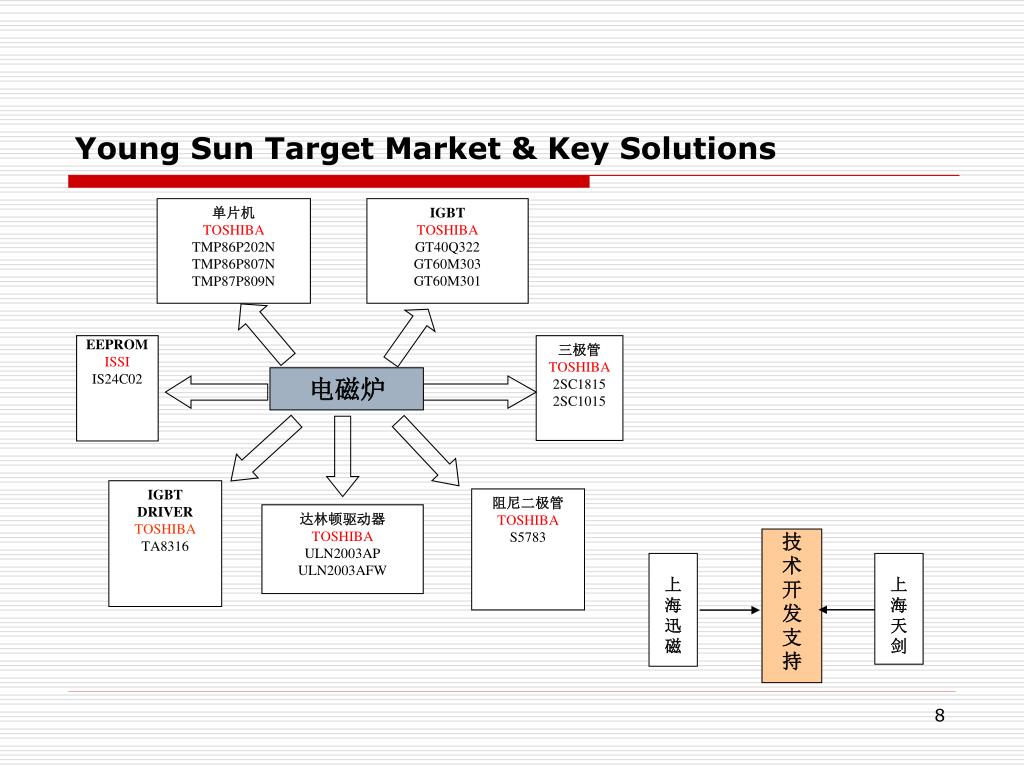 Young Sun Target Market & Key Solutions

单片机
TOSHIBA
TMP86P202N
TMP86P807N
TMP87P809N

IGBT
TOSHIBA
GT40Q322
GT60M303
GT60M301

EEPROM
ISSI
IS24C02

电磁炉

三极管
TOSHIBA
2SC1815
2SC1015

IGBT DRIVER
TOSHIBA
TA8316

达林顿驱动器
TOSHIBA
ULN2003AP
ULN2003AFW

阻尼二极管
TOSHIBA
S5783

上海迅磁

技术开发支持

上海天剑

8